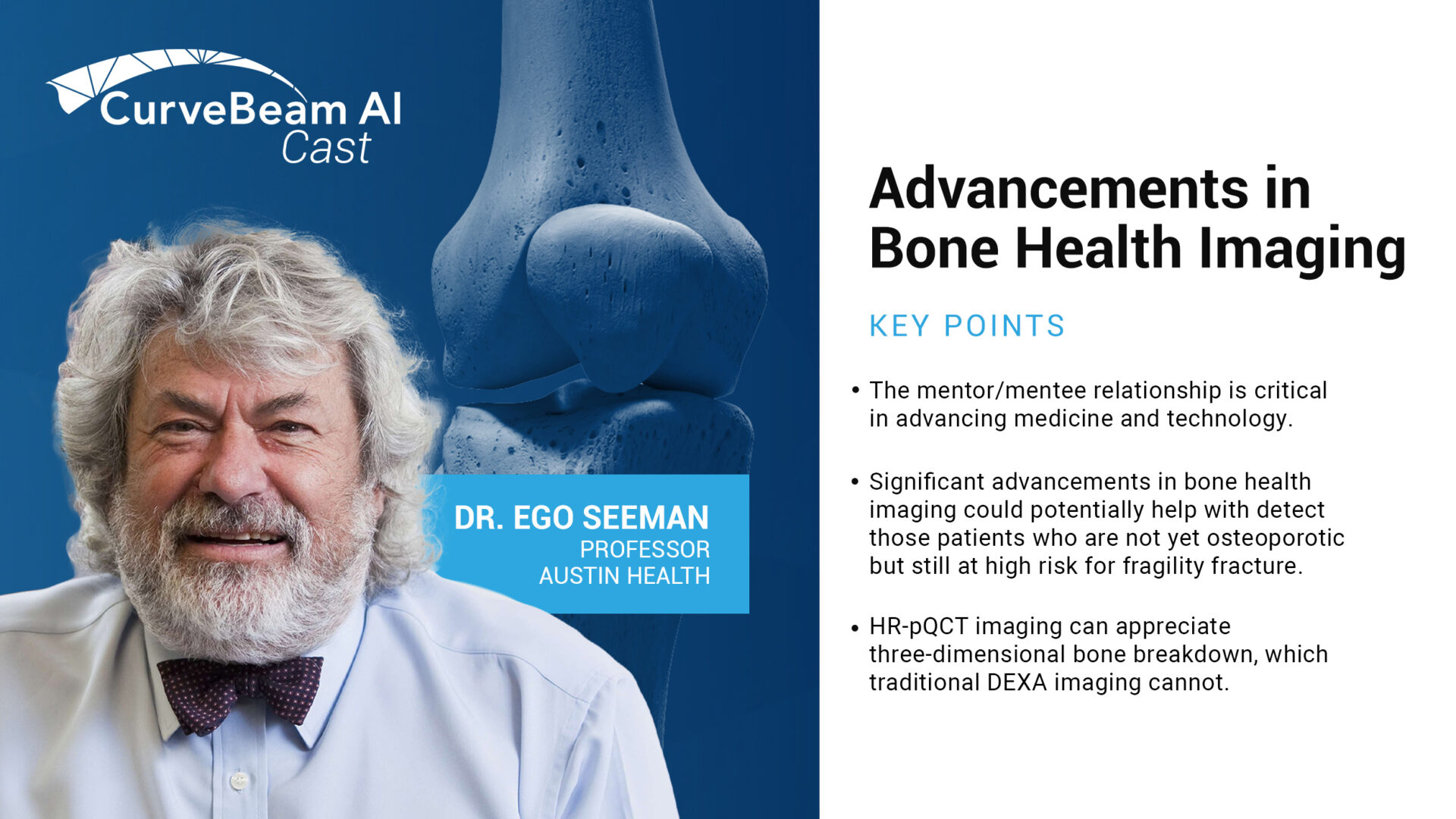 CurveBeam AI
Cast

DR. EGO SEEMAN
PROFESSOR
AUSTIN HEALTH

Advancements in Bone Health Imaging

KEY POINTS

• The mentor/mentee relationship is critical in advancing medicine and technology.

• Significant advancements in bone health imaging could potentially help with detect those patients who are not yet osteoporotic but still at high risk for fragility fracture.

• HR-pQCT imaging can appreciate three-dimensional bone breakdown, which traditional DEXA imaging cannot.